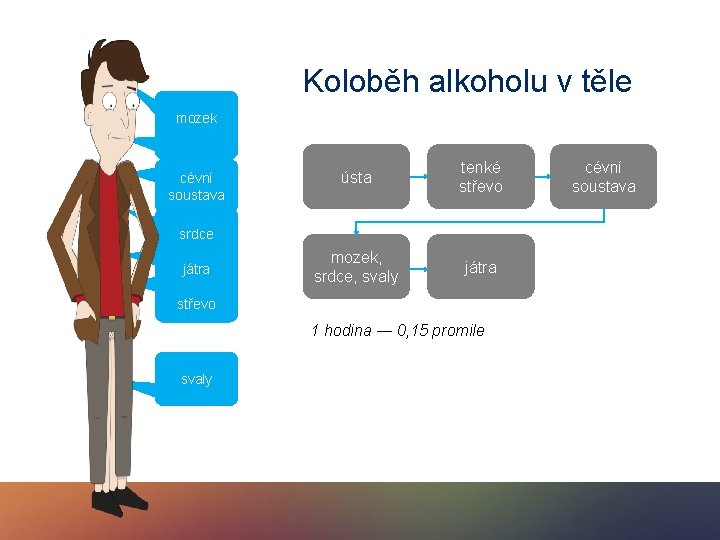 mozek

cévní soustava

srdce

játra

střevo

svaly

Koloběh alkoholu v těle

ústa

tenké střevo

cévní soustava

mozek, srdce, svaly

játra

1 hodina — 0,15 promile